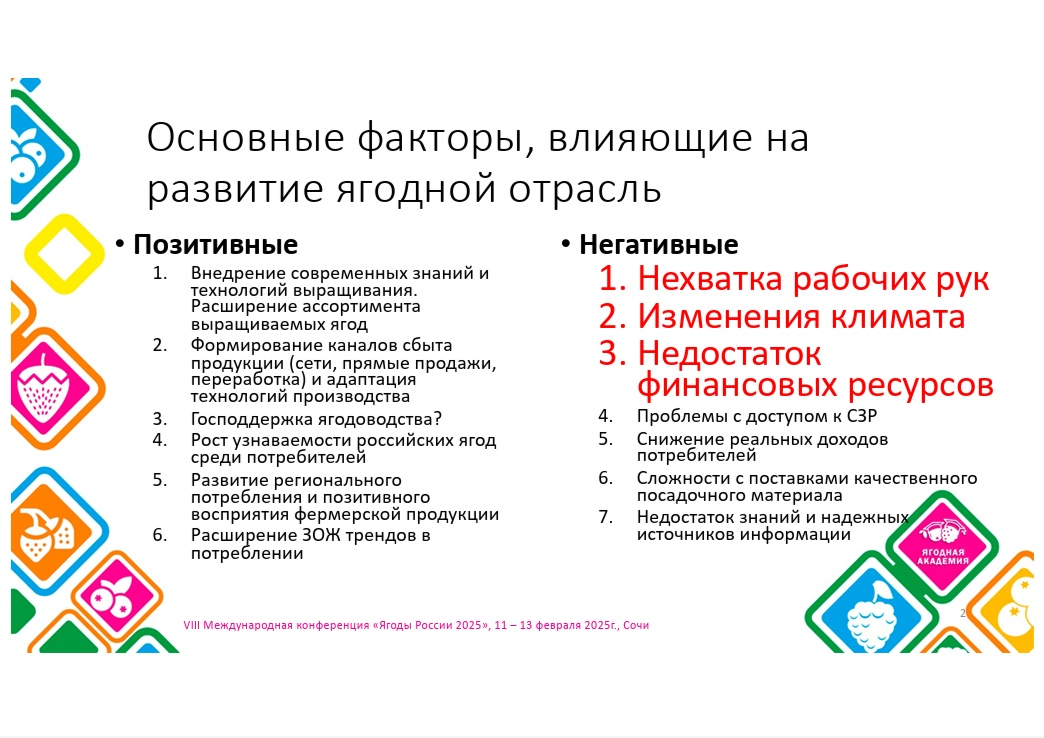 Основные факторы, влияющие на развитие ягодной отрасль

• Позитивные
1. Внедрение современных знаний и технологий выращивания. Расширение ассортимента выращиваемых ягод
2. Формирование каналов сбыта продукции (сети, прямые продажи, переработка) и адаптация технологий производства
3. Господдержка ягодоводства?
4. Рост узнаваемости российских ягод среди потребителей
5. Развитие регионального потребления и позитивного восприятия фермерской продукции
6. Расширение ЗОЖ трендов в потреблении

• Негативные
1. Нехватка рабочих рук
2. Изменения климата
3. Недостаток финансовых ресурсов
4. Проблемы с доступом к СЗР
5. Снижение реальных доходов потребителей
6. Сложности с поставками качественного посадочного материала
7. Недостаток знаний и надежных источников информации

ЯГОДНАЯ АКАДЕМИЯ

VIII Международная конференция «Ягоды России 2025», 11 – 13 февраля 2025г., Сочи

2